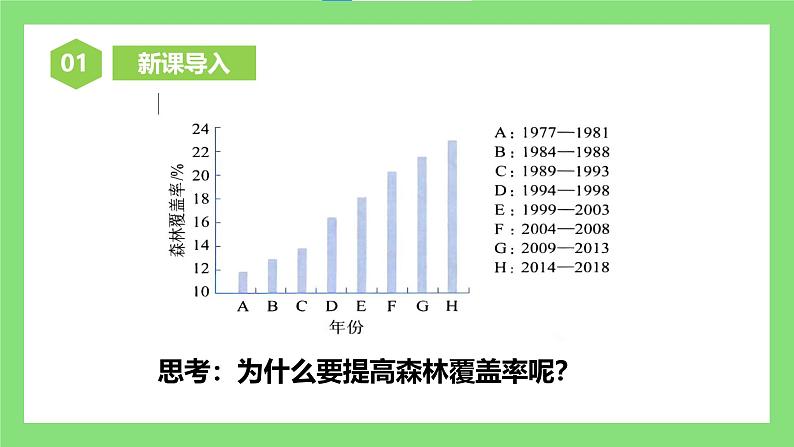 01 新课导入

森林覆盖率/%

24
22
20
18
16
14
12
10

A B C D E F G H

年份

A：1977—1981
B：1984—1988
C：1989—1993
D：1994—1998
E：1999—2003
F：2004—2008
G：2009—2013
H：2014—2018

思考：为什么要提高森林覆盖率呢？